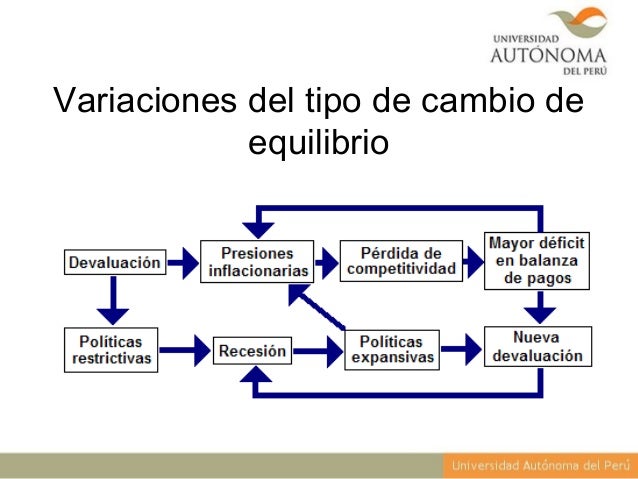 UNIVERSIDAD
AUTÓNOMA
DEL PERÚ

Variaciones del tipo de cambio de equilibrio

Devaluación

Presiones inflacionarias

Pérdida de competitividad

Mayor déficit en balanza de pagos

Políticas restrictivas

Recesión

Políticas expansivas

Nueva devaluación

Universidad Autónoma del Perú